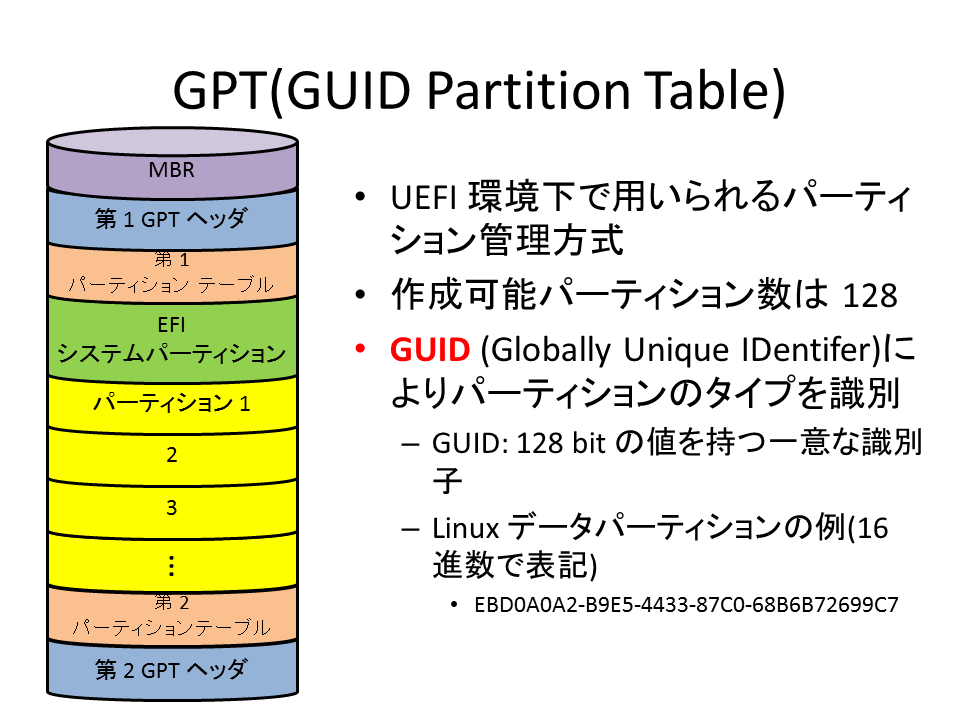 GPT(GUID Partition Table)

MBR

第 1 GPT ヘッダ

第 1
パーティション テーブル

EFI
システムパーティション

パーティション 1

2

3

⋮

第 2
パーティションテーブル

第 2 GPT ヘッダ

• UEFI 環境下で用いられるパーティション管理方式
• 作成可能パーティション数は 128
• GUID (Globally Unique IDentifer)によりパーティションのタイプを識別
– GUID: 128 bit の値を持つ一意な識別子
– Linux データパーティションの例(16進数で表記)
• EBD0A0A2-B9E5-4433-87C0-68B6B72699C7